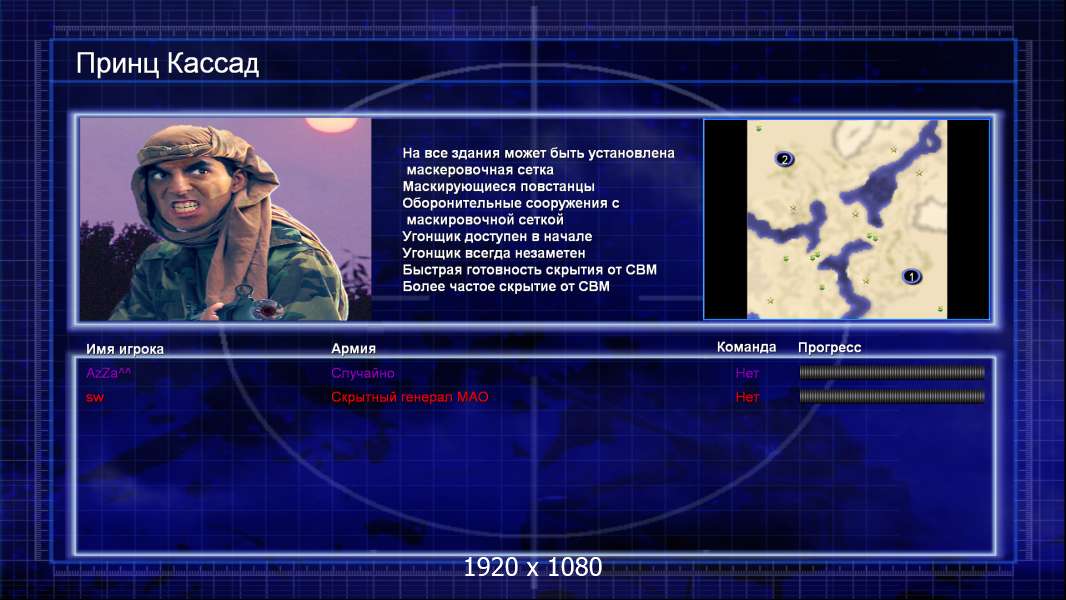 Принц Кассад

На все здания может быть установлена маскеровочная сетка
Маскирующиеся повстанцы
Оборонительные сооружения с маскировочной сеткой
Угонщик доступен в начале
Угонщик всегда незаметен
Быстрая готовность скрытия от СВМ
Более частое скрытие от СВМ

2
1

| Имя игрока | Армия | Команда | Прогресс |
|---|---|---|---|
| AzZa^^ | Случайно | Нет | |
| sw | Скрытный генерал МАО | Нет | |

1920 x 1080